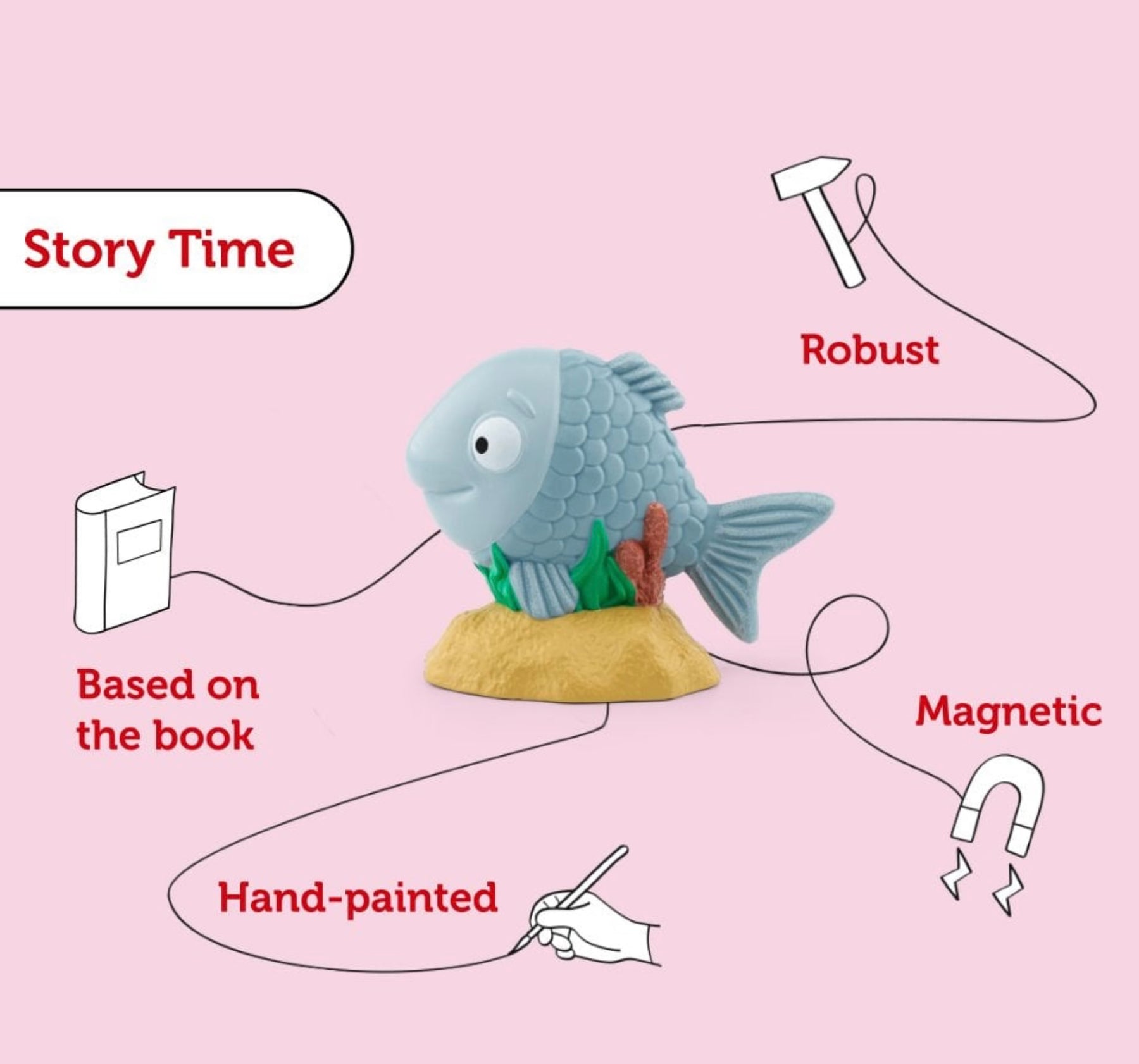 Story Time

Robust

Based on the book

Magnetic

Hand-painted